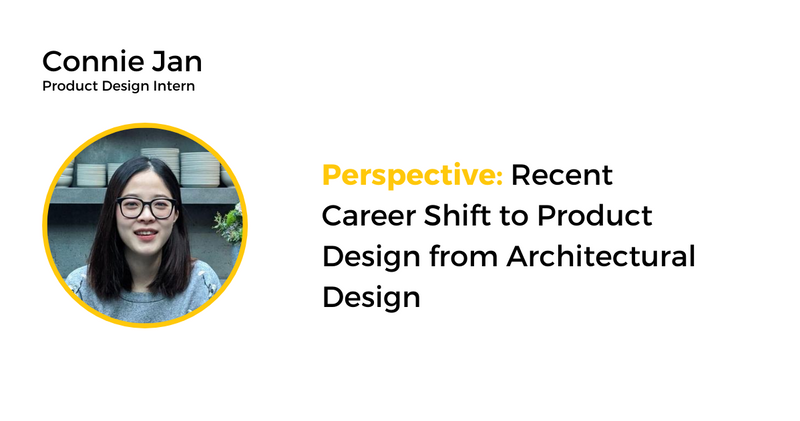 Connie Jan
Product Design Intern

Perspective: Recent Career Shift to Product Design from Architectural Design